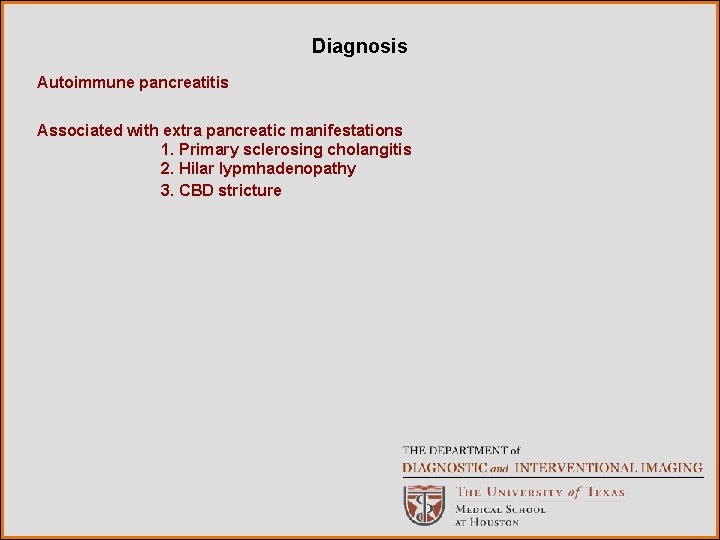 Diagnosis

Autoimmune pancreatitis

Associated with extra pancreatic manifestations
1. Primary sclerosing cholangitis
2. Hilar lypmhadenopathy
3. CBD stricture

THE DEPARTMENT of
DIAGNOSTIC and INTERVENTIONAL IMAGING

THE UNIVERSITY of TEXAS
MEDICAL SCHOOL
AT HOUSTON